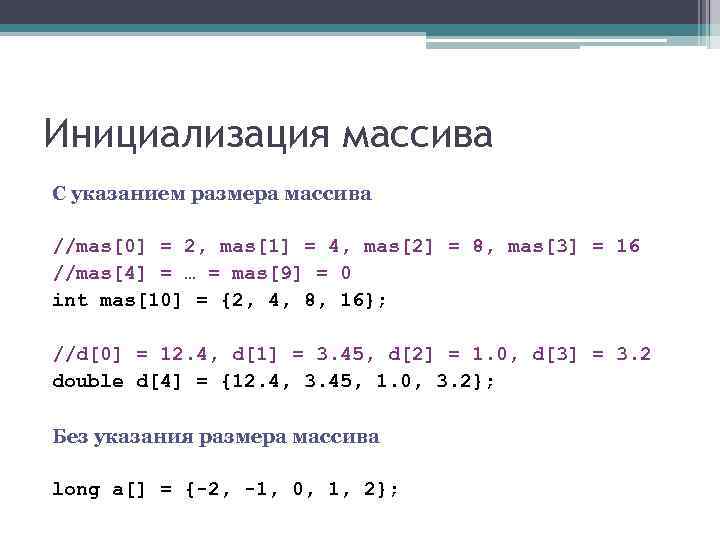 Инициализация массива

С указанием размера массива

//mas[0] = 2, mas[1] = 4, mas[2] = 8, mas[3] = 16
//mas[4] = … = mas[9] = 0
int mas[10] = {2, 4, 8, 16};

//d[0] = 12.4, d[1] = 3.45, d[2] = 1.0, d[3] = 3.2
double d[4] = {12.4, 3.45, 1.0, 3.2};

Без указания размера массива

long a[] = {-2, -1, 0, 1, 2};